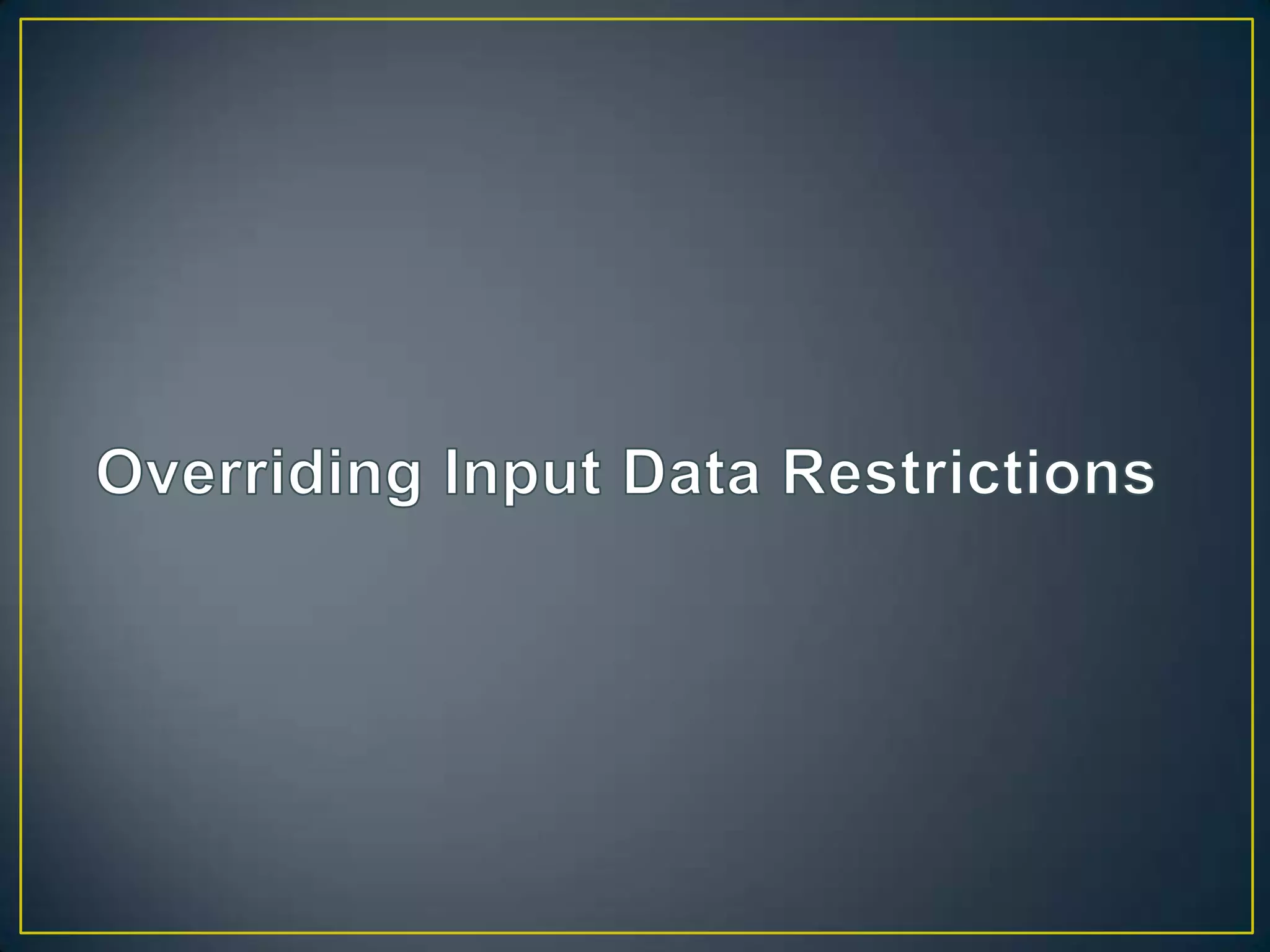 Overriding Input Data Restrictions